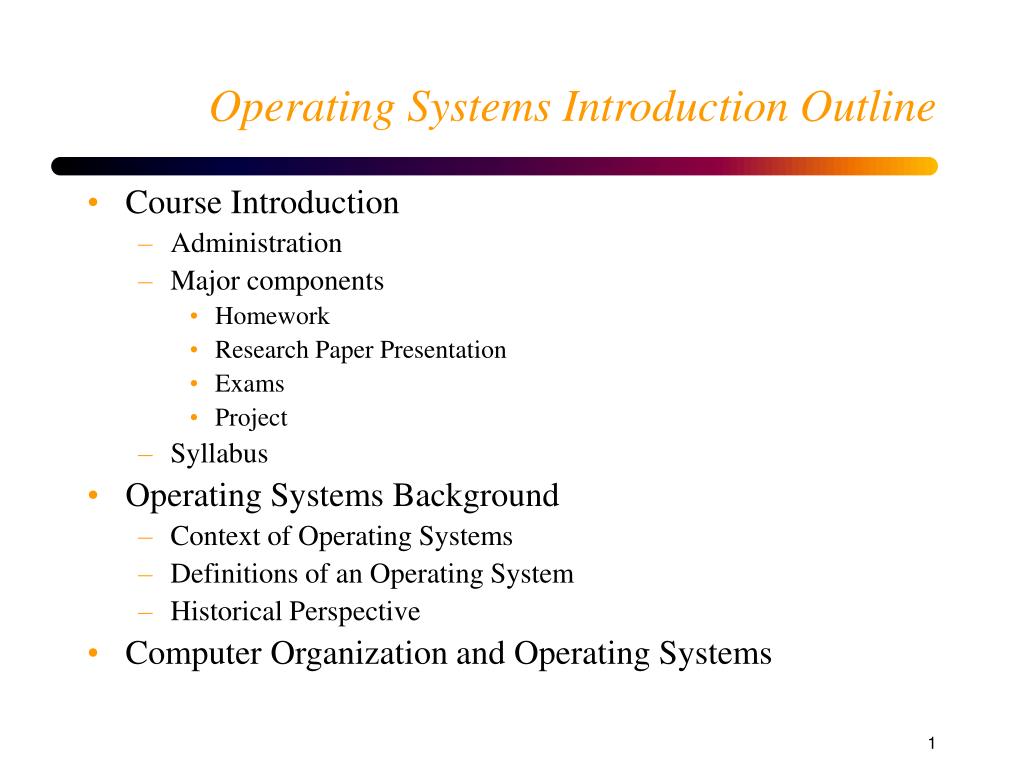 Operating Systems Introduction Outline

• Course Introduction
  – Administration
  – Major components
    • Homework
    • Research Paper Presentation
    • Exams
    • Project
  – Syllabus
• Operating Systems Background
  – Context of Operating Systems
  – Definitions of an Operating System
  – Historical Perspective
• Computer Organization and Operating Systems

1